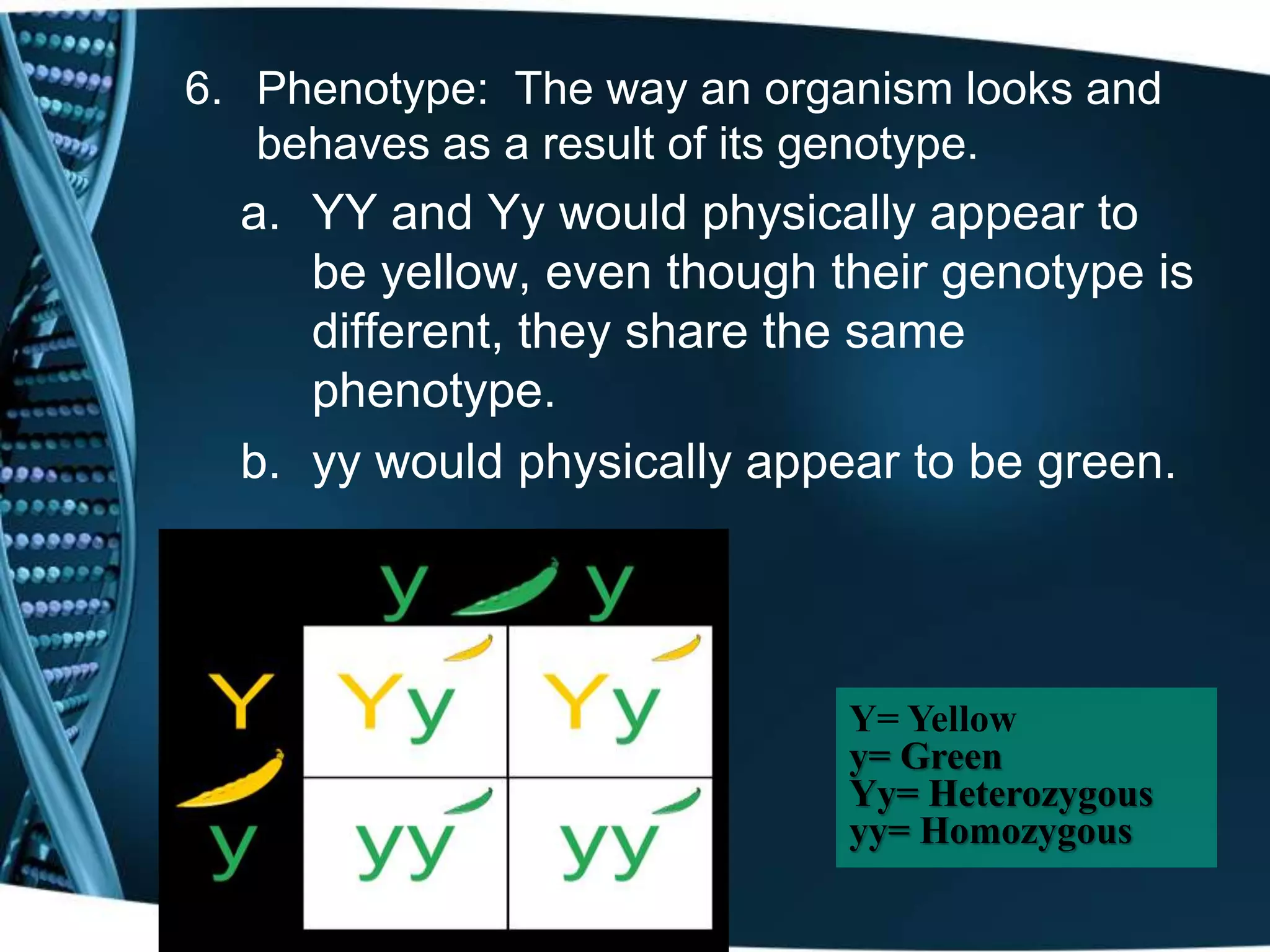 6. Phenotype: The way an organism looks and behaves as a result of its genotype.

a. YY and Yy would physically appear to be yellow, even though their genotype is different, they share the same phenotype.

b. yy would physically appear to be green.

|   | y | y |
|---|---|---|
| Y | Yy | Yy |
| y | yy | yy |

Y= Yellow
y= Green
Yy= Heterozygous
yy= Homozygous